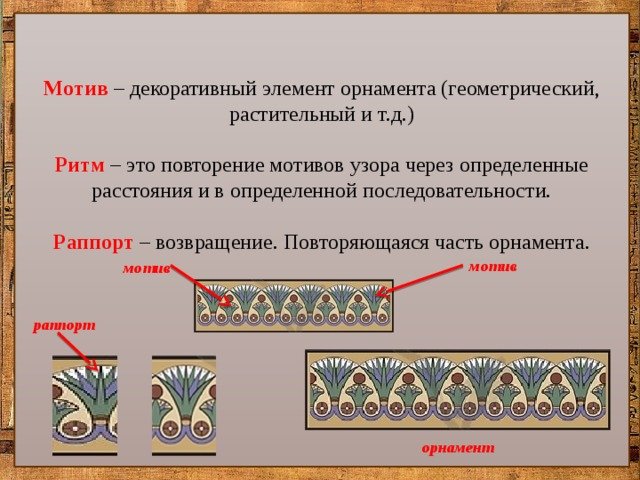 Мотив – декоративный элемент орнамента (геометрический, растительный и т.д.)

Ритм – это повторение мотивов узора через определенные расстояния и в определенной последовательности.

Раппорт – возвращение. Повторяющаяся часть орнамента.

мотив

мотив

раппорт

орнамент